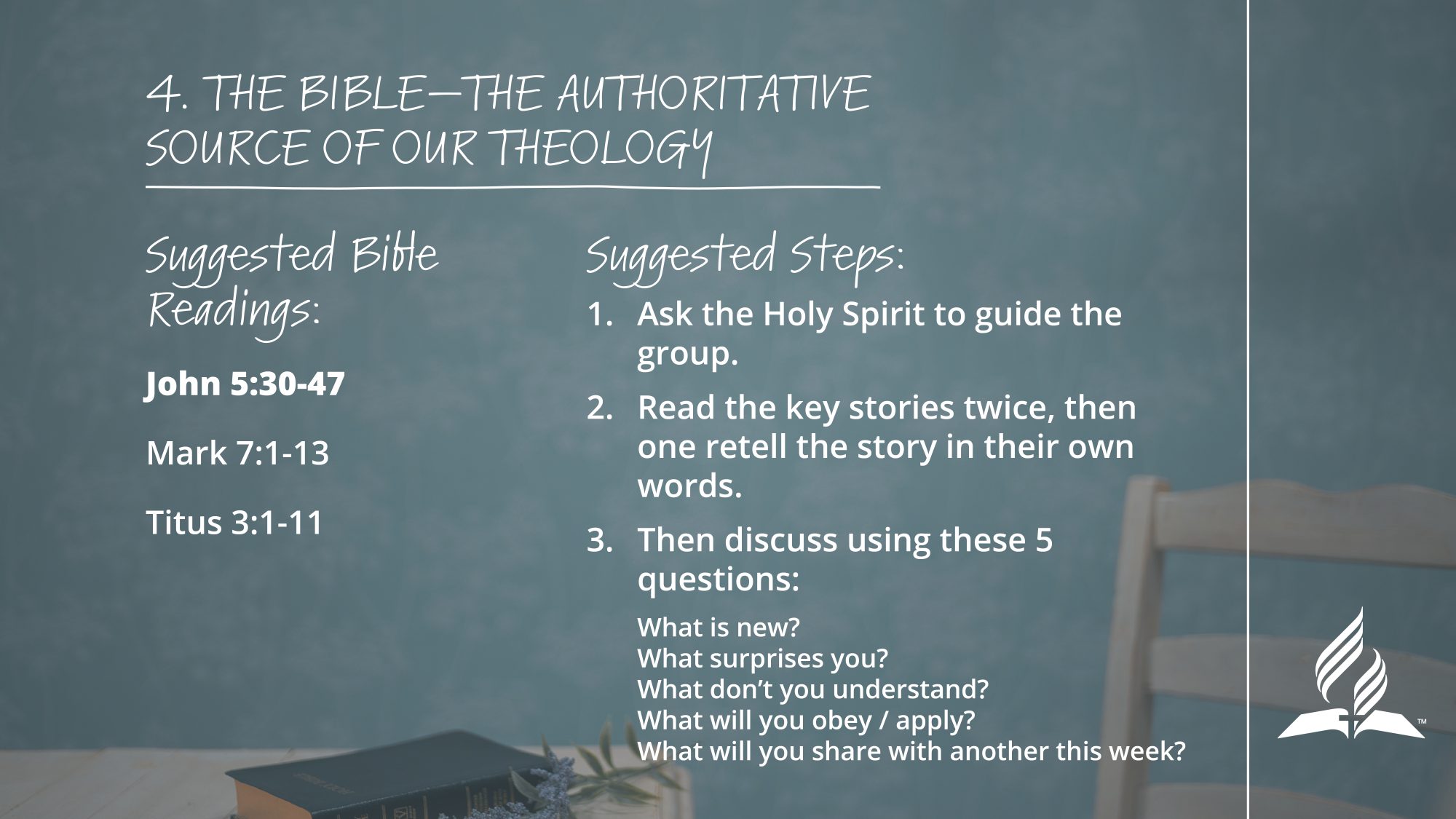 4. THE BIBLE—THE AUTHORITATIVE SOURCE OF OUR THEOLOGY

Suggested Bible Readings:

John 5:30-47

Mark 7:1-13

Titus 3:1-11

Suggested Steps:

1. Ask the Holy Spirit to guide the group.

2. Read the key stories twice, then one retell the story in their own words.

3. Then discuss using these 5 questions:

What is new?
What surprises you?
What don't you understand?
What will you obey / apply?
What will you share with another this week?

™